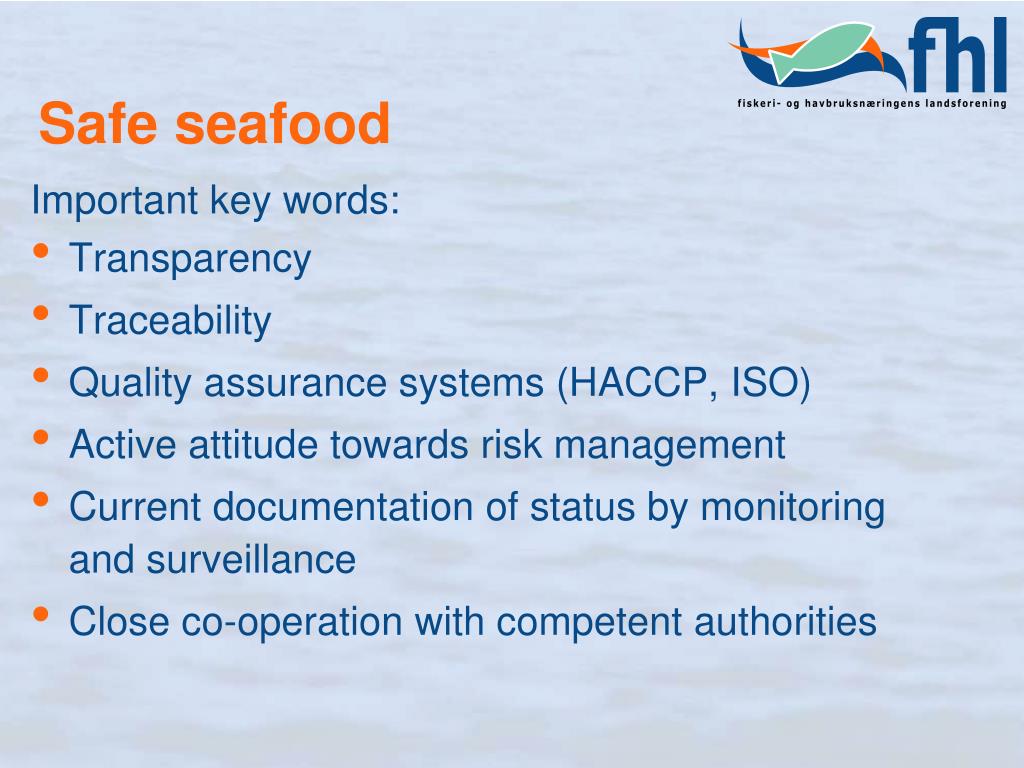 fhl
fiskeri- og havbruksnæringens landsforening

Safe seafood

Important key words:
• Transparency
• Traceability
• Quality assurance systems (HACCP, ISO)
• Active attitude towards risk management
• Current documentation of status by monitoring and surveillance
• Close co-operation with competent authorities